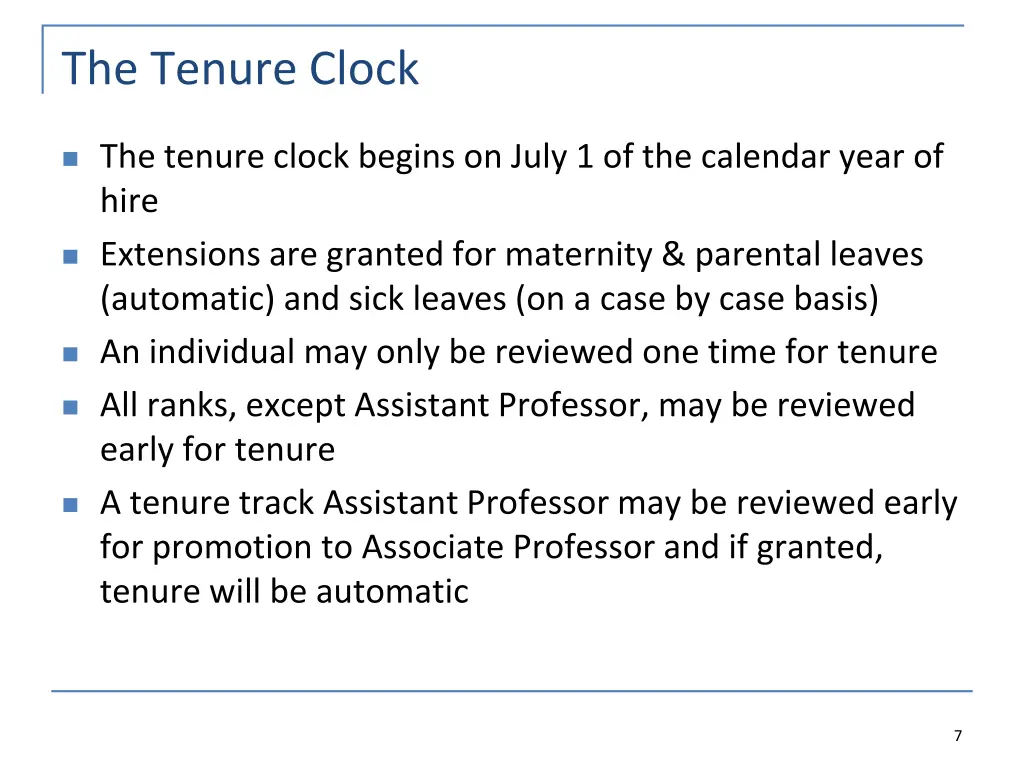 The Tenure Clock

- The tenure clock begins on July 1 of the calendar year of hire
- Extensions are granted for maternity & parental leaves (automatic) and sick leaves (on a case by case basis)
- An individual may only be reviewed one time for tenure
- All ranks, except Assistant Professor, may be reviewed early for tenure
- A tenure track Assistant Professor may be reviewed early for promotion to Associate Professor and if granted, tenure will be automatic

7